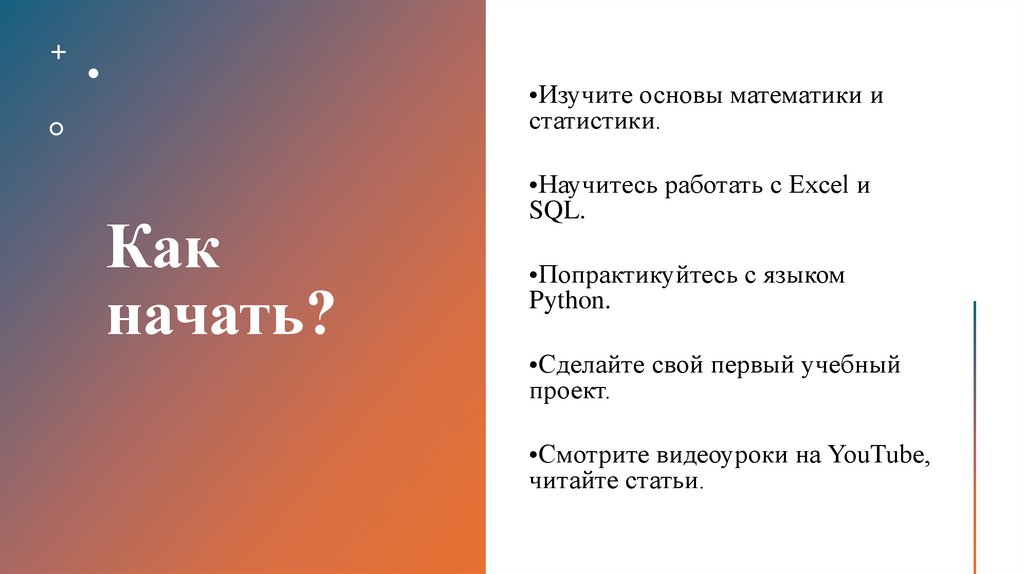 Как начать?

•Изучите основы математики и статистики.

•Научитесь работать с Excel и SQL.

•Попрактикуйтесь с языком Python.

•Сделайте свой первый учебный проект.

•Смотрите видеоуроки на YouTube, читайте статьи.